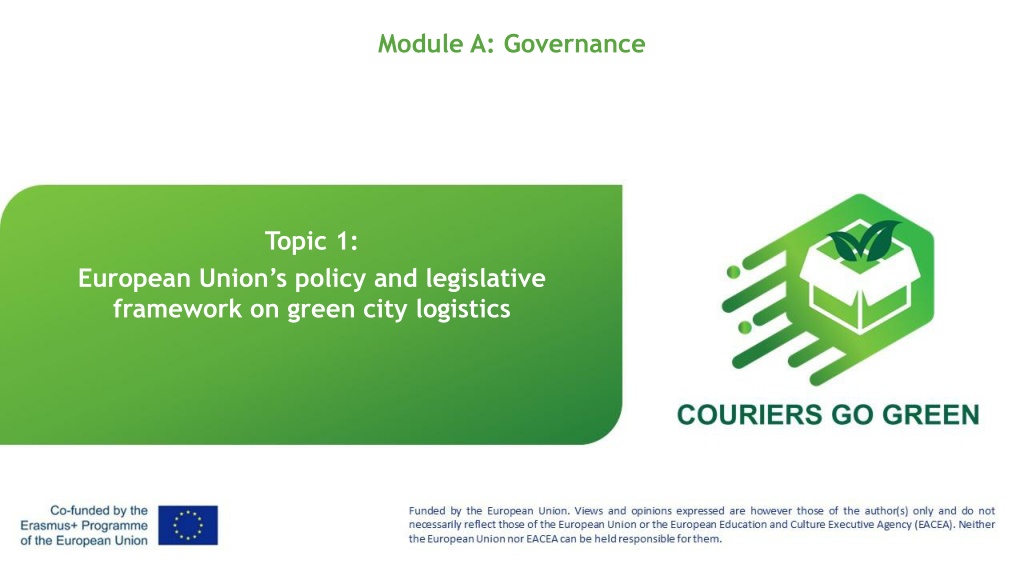 Module A: Governance

Topic 1:
European Union's policy and legislative framework on green city logistics

COURIERS GO GREEN

Co-funded by the Erasmus+ Programme of the European Union

Funded by the European Union. Views and opinions expressed are however those of the author(s) only and do not necessarily reflect those of the European Union or the European Education and Culture Executive Agency (EACEA). Neither the European Union nor EACEA can be held responsible for them.